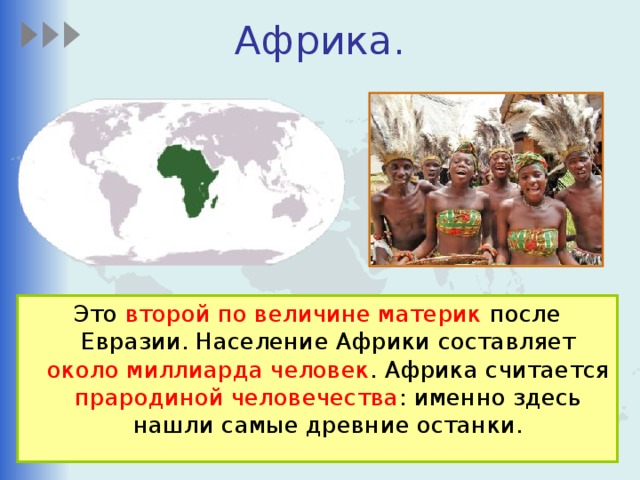 Африка.

Это второй по величине материк после Евразии. Население Африки составляет около миллиарда человек. Африка считается прародиной человечества: именно здесь нашли самые древние останки.